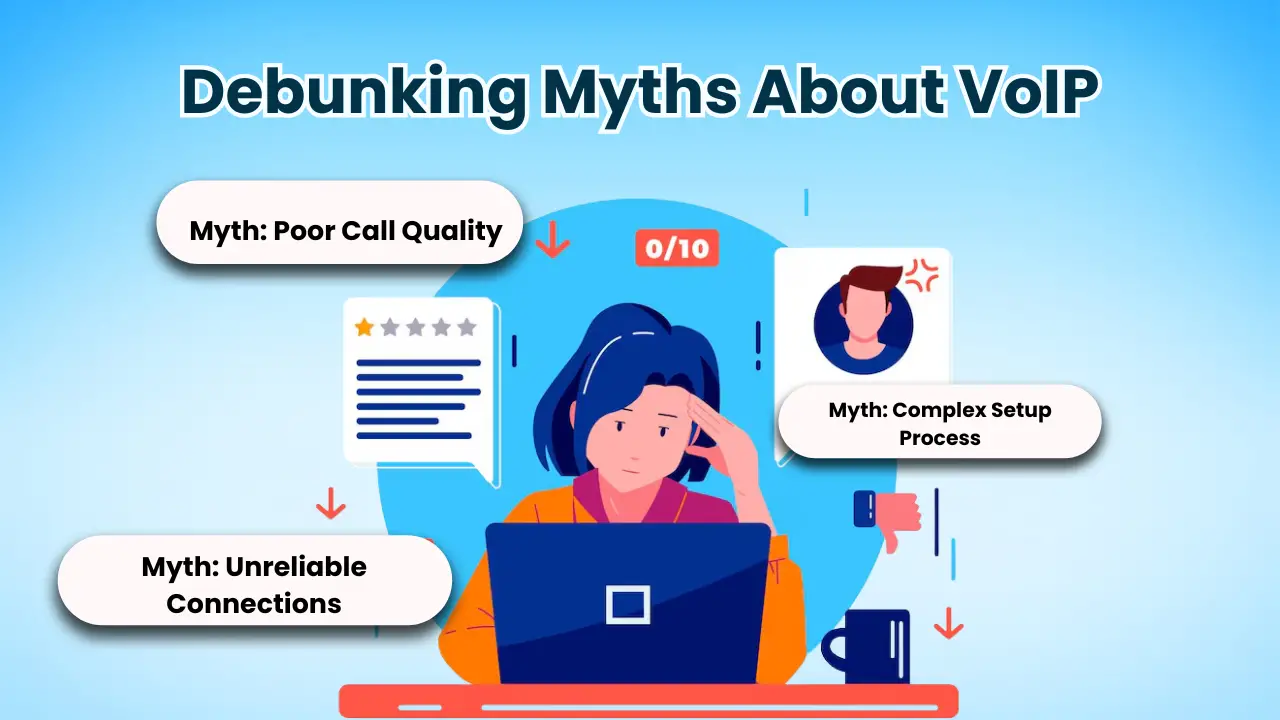 Debunking Myths About VoIP

Myth: Poor Call Quality

0/10

Myth: Complex Setup Process

Myth: Unreliable Connections